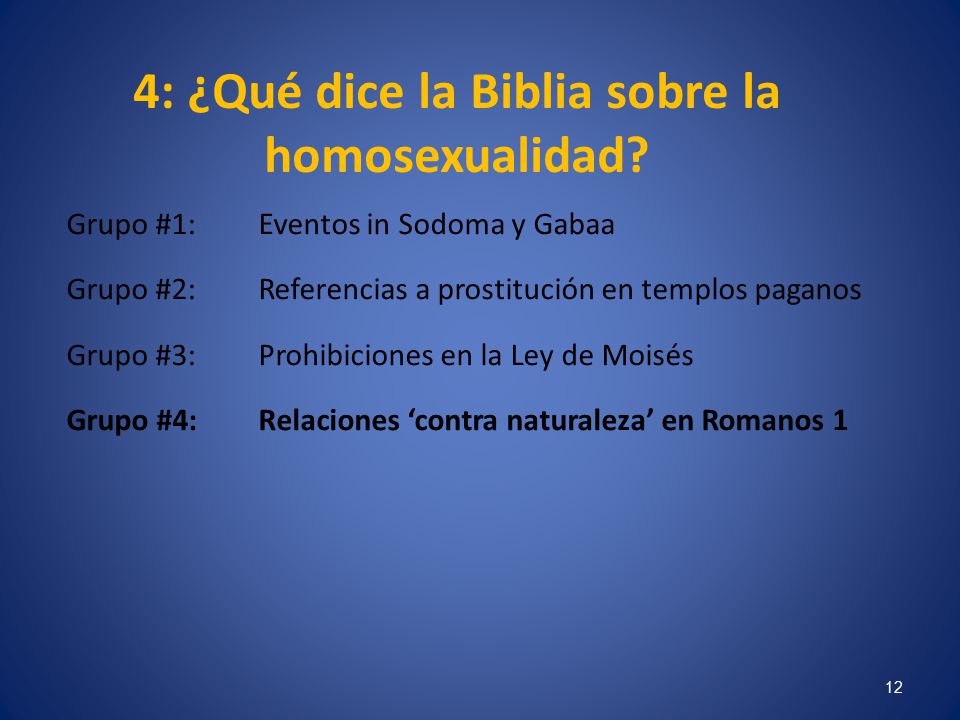 4: ¿Qué dice la Biblia sobre la homosexualidad?

Grupo #1: Eventos in Sodoma y Gabaa

Grupo #2: Referencias a prostitución en templos paganos

Grupo #3: Prohibiciones en la Ley de Moisés

Grupo #4: Relaciones ‘contra naturaleza’ en Romanos 1

12